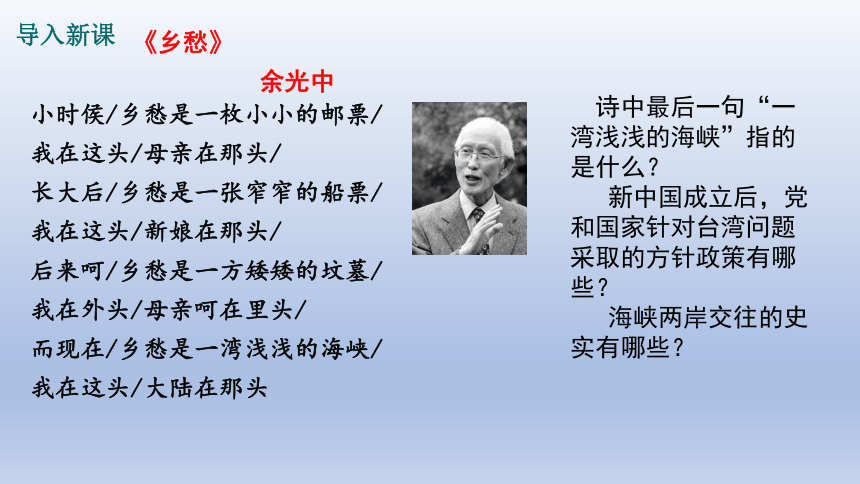 导入新课

《乡愁》

余光中

小时侯/乡愁是一枚小小的邮票/
我在这头/母亲在那头/
长大后/乡愁是一张窄窄的船票/
我在这头/新娘在那头/
后来呵/乡愁是一方矮矮的坟墓/
我在外头/母亲呵在里头/
而现在/乡愁是一湾浅浅的海峡/
我在这头/大陆在那头

诗中最后一句“一湾浅浅的海峡”指的是什么？

新中国成立后，党和国家针对台湾问题采取的方针政策有哪些？

海峡两岸交往的史实有哪些？